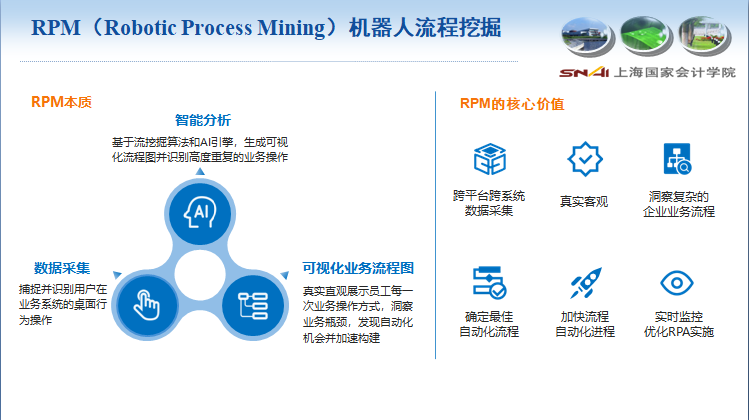 RPM（Robotic Process Mining）机器人流程挖掘

SNAI 上海国家会计学院

RPM本质

智能分析
基于流挖掘算法和AI引擎，生成可视化流程图并识别高度重复的业务操作

AI

数据采集
捕捉并识别用户在业务系统的桌面行为操作

可视化业务流程图
真实直观展示员工每一次业务操作方式，洞察业务瓶颈，发现自动化机会并加速构建

RPM的核心价值

跨平台跨系统数据采集

真实客观

洞察复杂的企业业务流程

确定最佳自动化流程

加快流程自动化进程

实时监控优化RPA实施